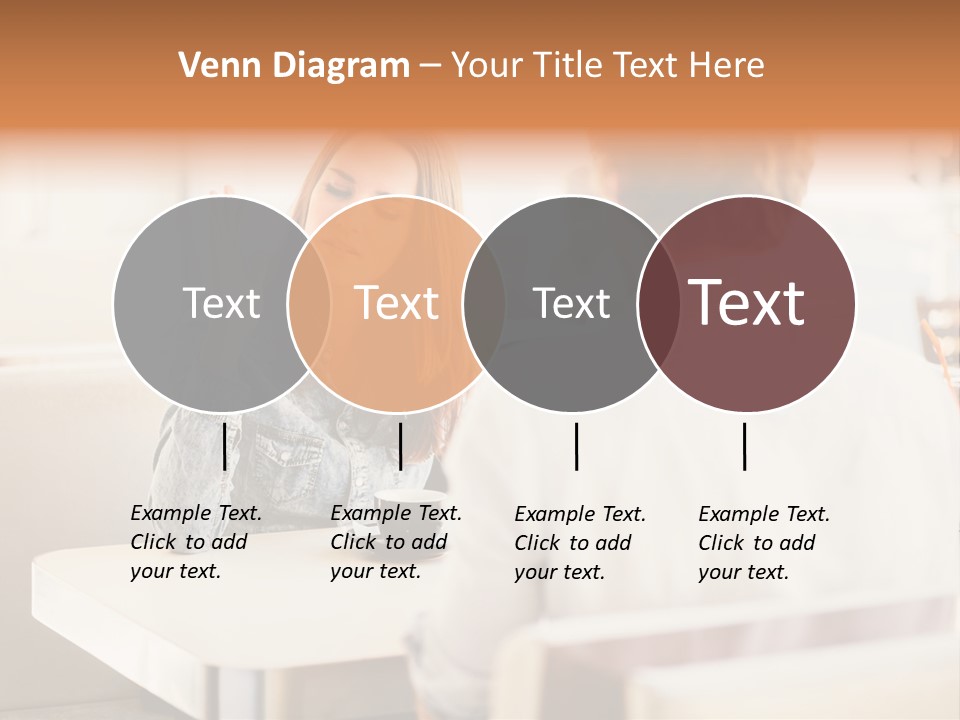 Venn Diagram – Your Title Text Here

Text

Text

Text

Text

Example Text. Click to add your text.

Example Text. Click to add your text.

Example Text. Click to add your text.

Example Text. Click to add your text.